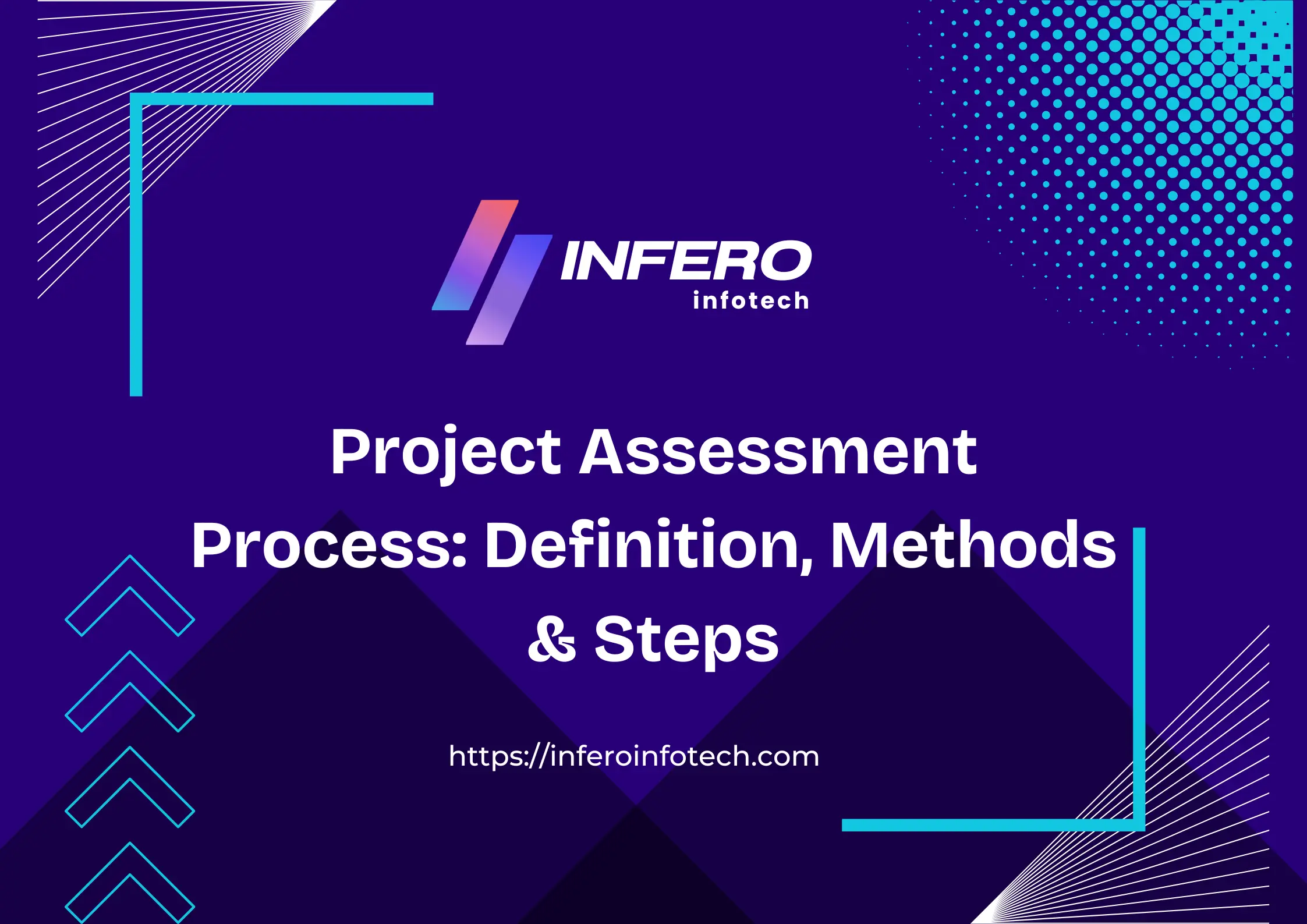 INFERO
infotech

Project Assessment Process: Definition, Methods & Steps

https://inferoinfotech.com